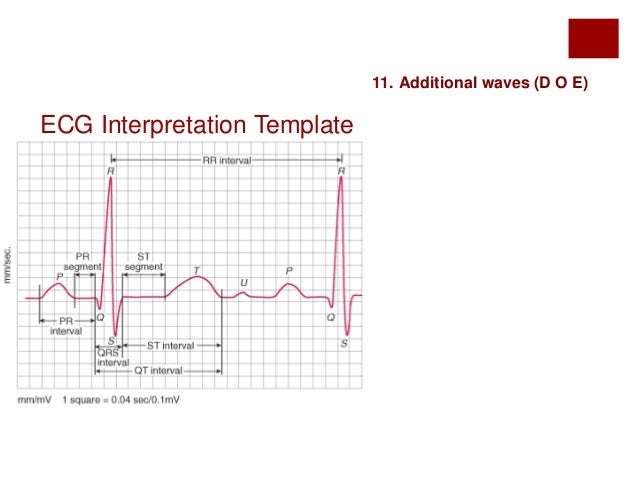 11. Additional waves (D O E)

ECG Interpretation Template

RR interval

R

R

mm/sec.

PR segment

ST segment

P

T

U

P

Q

Q

PR interval

S

S

ST interval

QRS interval

QT interval

mm/mV 1 square = 0.04 sec/0.1mV